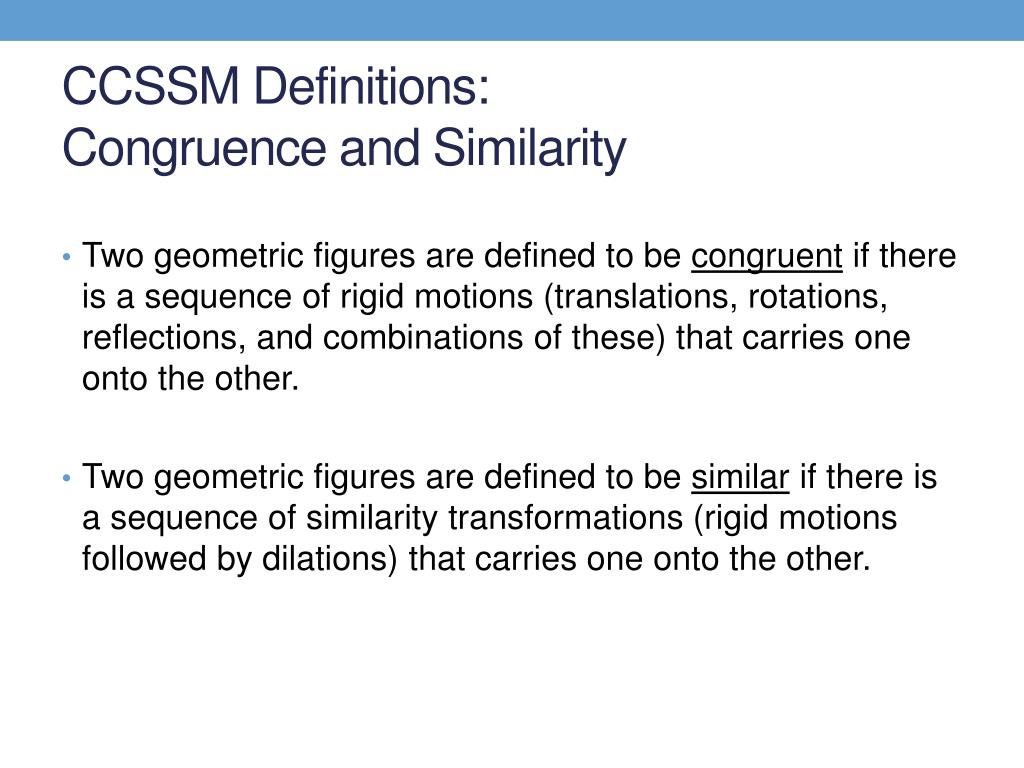 CCSSM Definitions:
Congruence and Similarity

• Two geometric figures are defined to be congruent if there is a sequence of rigid motions (translations, rotations, reflections, and combinations of these) that carries one onto the other.

• Two geometric figures are defined to be similar if there is a sequence of similarity transformations (rigid motions followed by dilations) that carries one onto the other.